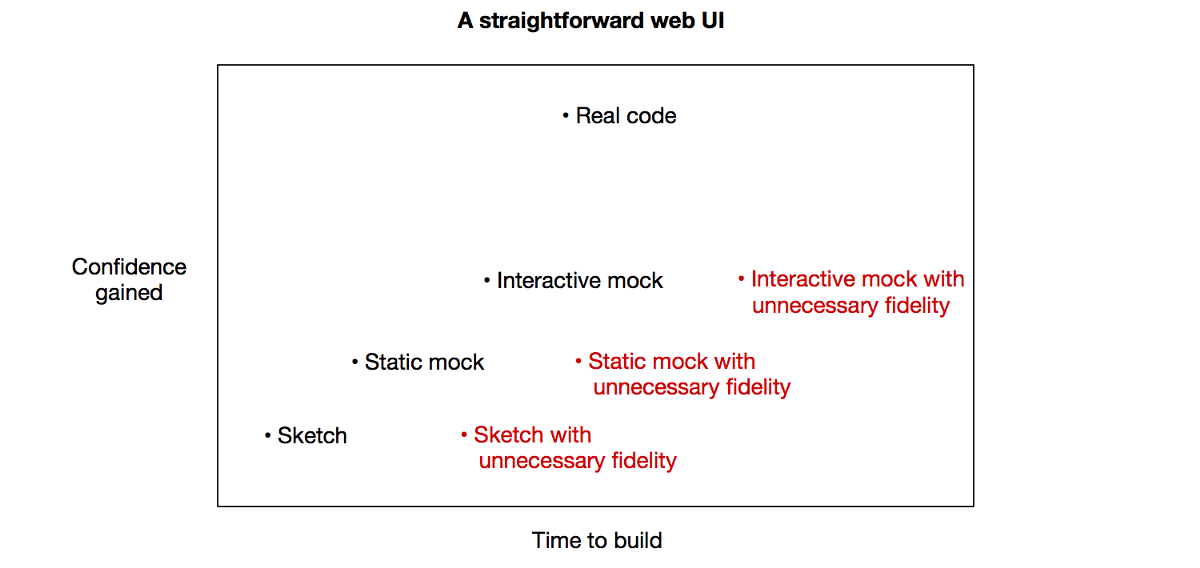 A straightforward web UI

Confidence gained

• Real code

• Interactive mock

• Interactive mock with unnecessary fidelity

• Static mock

• Static mock with unnecessary fidelity

• Sketch

• Sketch with unnecessary fidelity

Time to build